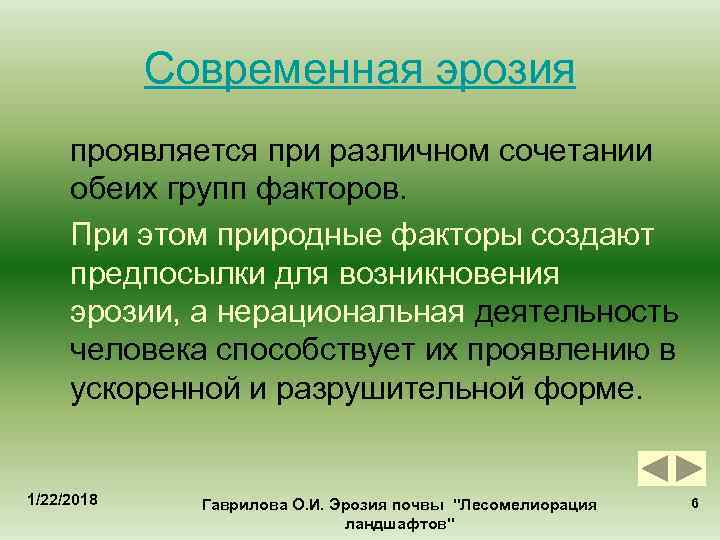 Современная эрозия

проявляется при различном сочетании обеих групп факторов.

При этом природные факторы создают предпосылки для возникновения эрозии, а нерациональная деятельность человека способствует их проявлению в ускоренной и разрушительной форме.

1/22/2018

Гаврилова О.И. Эрозия почвы "Лесомелиорация ландшафтов"

6